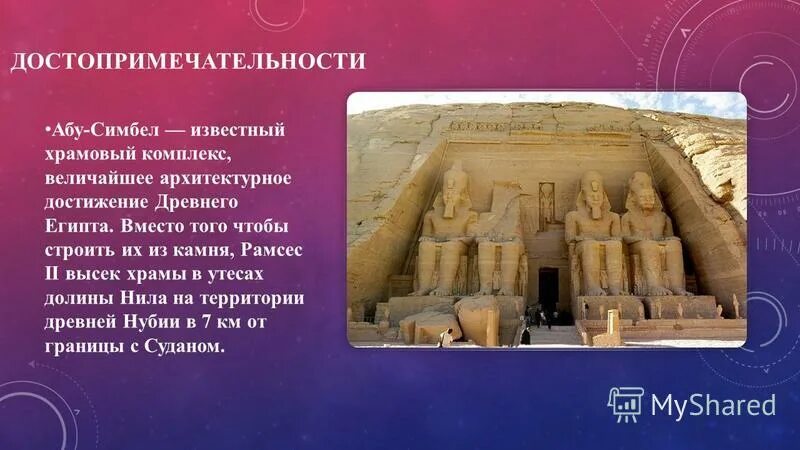 ДОСТОПРИМЕЧАТЕЛЬНОСТИ

•Абу-Симбел — известный храмовый комплекс, величайшее архитектурное достижение Древнего Египта. Вместо того чтобы строить их из камня, Рамсес II высек храмы в утесах долины Нила на территории древней Нубии в 7 км от границы с Суданом.

MyShared